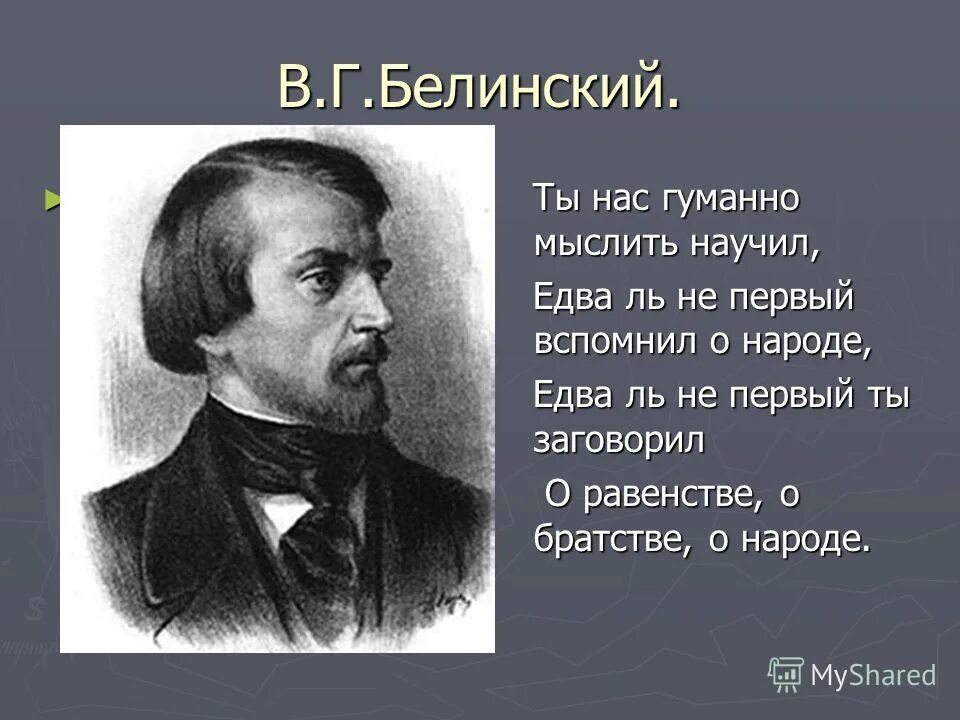 В.Г.Белинский.

Ты нас гуманно мыслить научил,

Едва ль не первый вспомнил о народе,

Едва ль не первый ты заговорил

О равенстве, о братстве, о народе.

MyShared